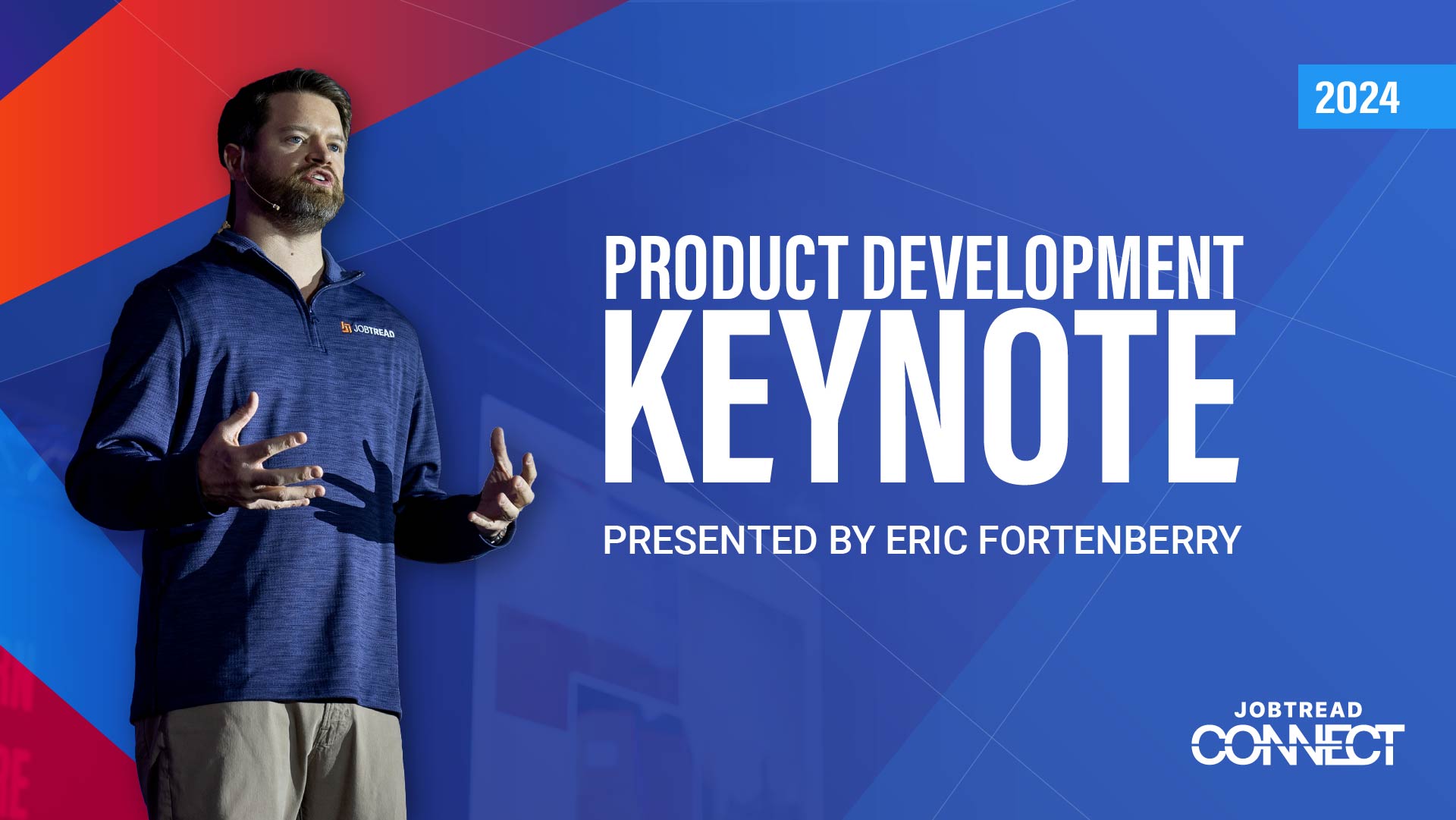 2024

JOBTREAD

PRODUCT DEVELOPMENT
KEYNOTE

PRESENTED BY ERIC FORTENBERRY

JOBTREAD
CONNECT